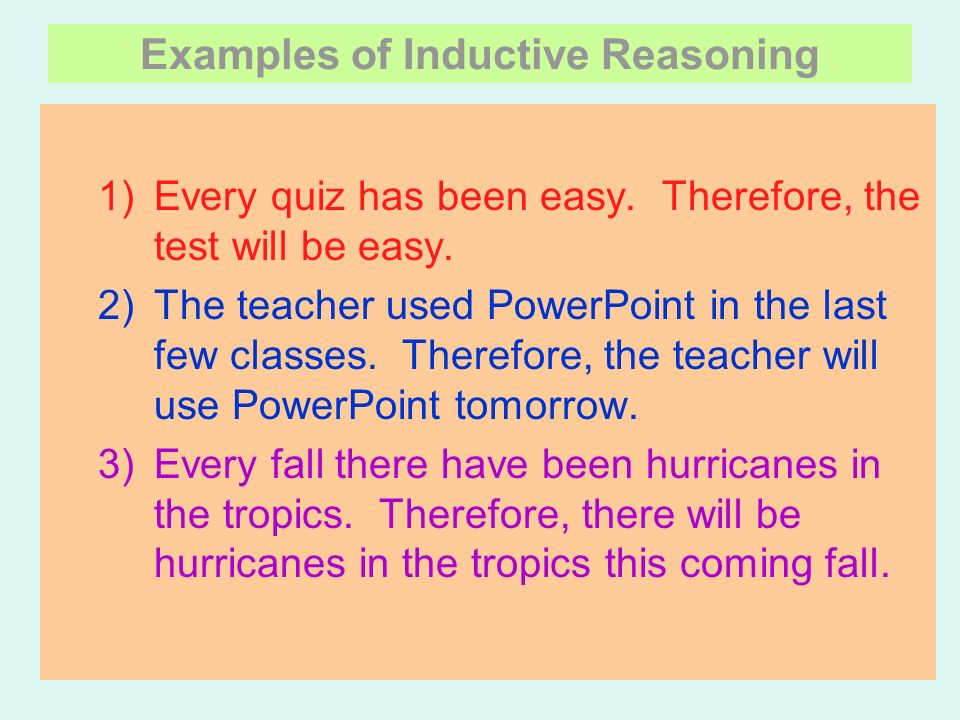 Examples of Inductive Reasoning

1) Every quiz has been easy. Therefore, the test will be easy.

2) The teacher used PowerPoint in the last few classes. Therefore, the teacher will use PowerPoint tomorrow.

3) Every fall there have been hurricanes in the tropics. Therefore, there will be hurricanes in the tropics this coming fall.